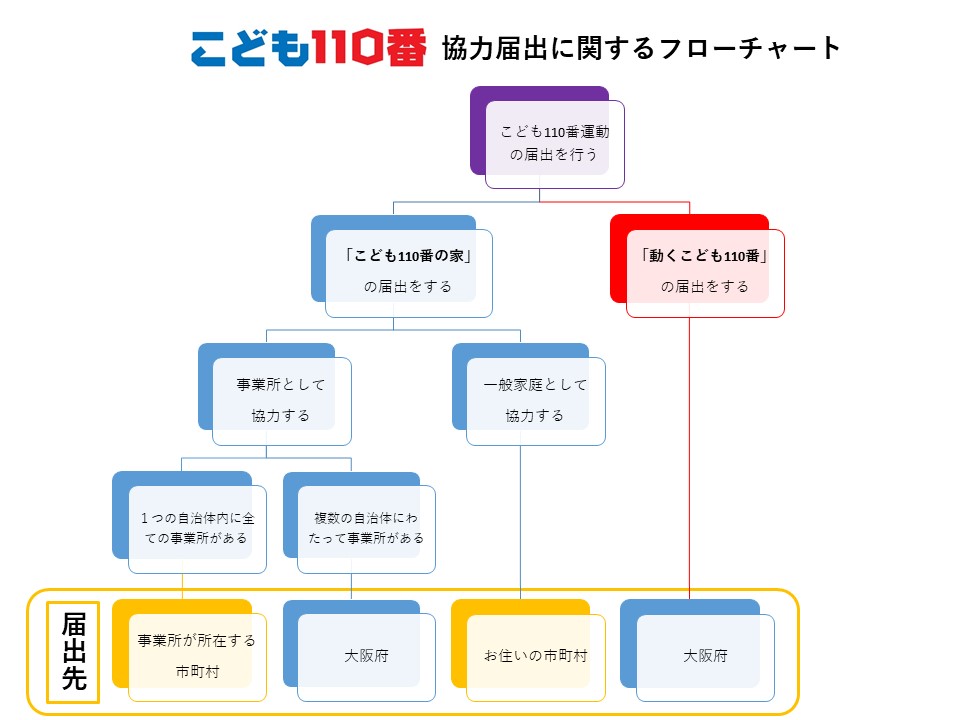 こども110番 協力届出に関するフローチャート

こども110番運動の届出を行う

「こども110番の家」の届出をする

「動くこども110番」の届出をする

事業所として協力する

一般家庭として協力する

1つの自治体内に全ての事業所がある

複数の自治体にわたって事業所がある

届出先

事業所が所在する市町村

大阪府

お住いの市町村

大阪府